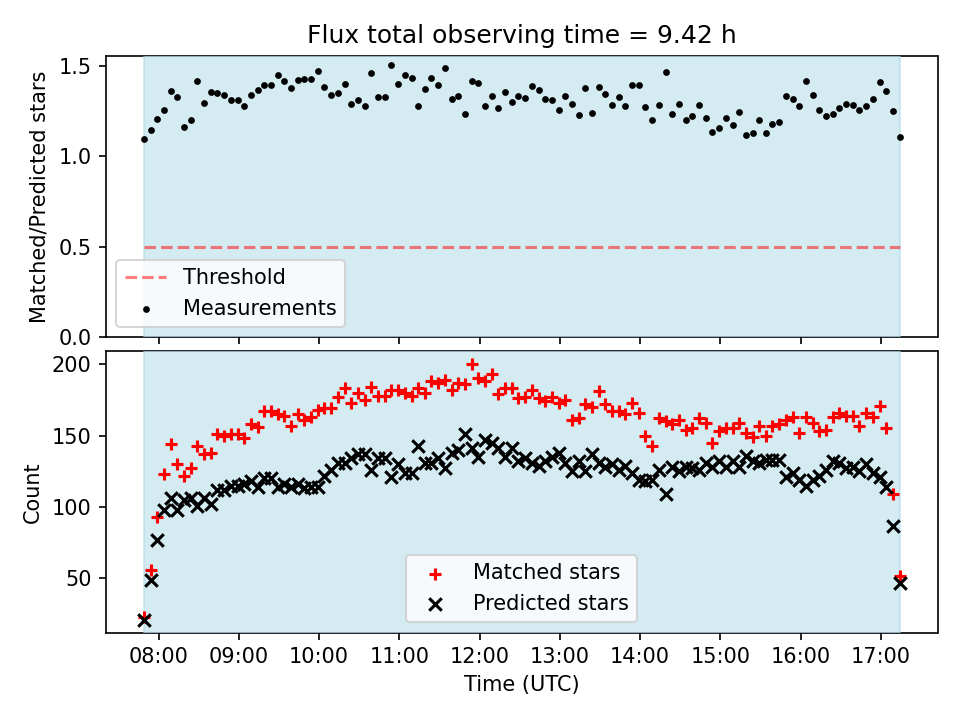 Flux total observing time = 9.42 h

Matched/Predicted stars

1.5
1.0
0.5
0.0

Threshold
Measurements

Count

200
150
100
50

Matched stars
Predicted stars

08:00 09:00 10:00 11:00 12:00 13:00 14:00 15:00 16:00 17:00

Time (UTC)